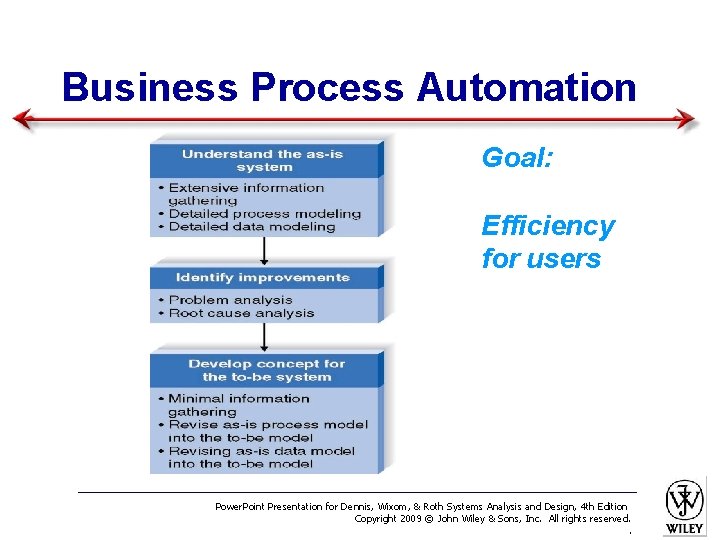 Business Process Automation

Understand the as-is system

• Extensive information gathering
• Detailed process modeling
• Detailed data modeling

Identify improvements

• Problem analysis
• Root cause analysis

Develop concept for the to-be system

• Minimal information gathering
• Revise as-is process model into the to-be model
• Revising as-is data model into the to-be model

Goal:

Efficiency for users

PowerPoint Presentation for Dennis, Wixom, & Roth Systems Analysis and Design, 4th Edition
Copyright 2009 © John Wiley & Sons, Inc. All rights reserved.

WILEY